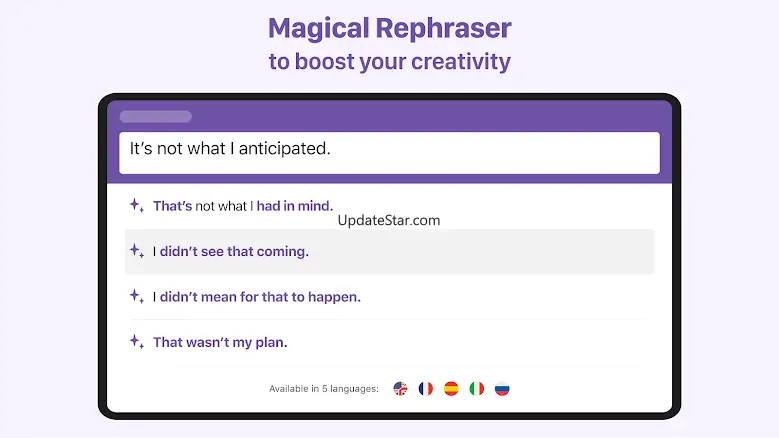 Magical Rephraser
to boost your creativity

It's not what I anticipated.

That's not what I had in mind.

UpdateStar.com

I didn't see that coming.

I didn't mean for that to happen.

That wasn't my plan.

Available in 5 languages: